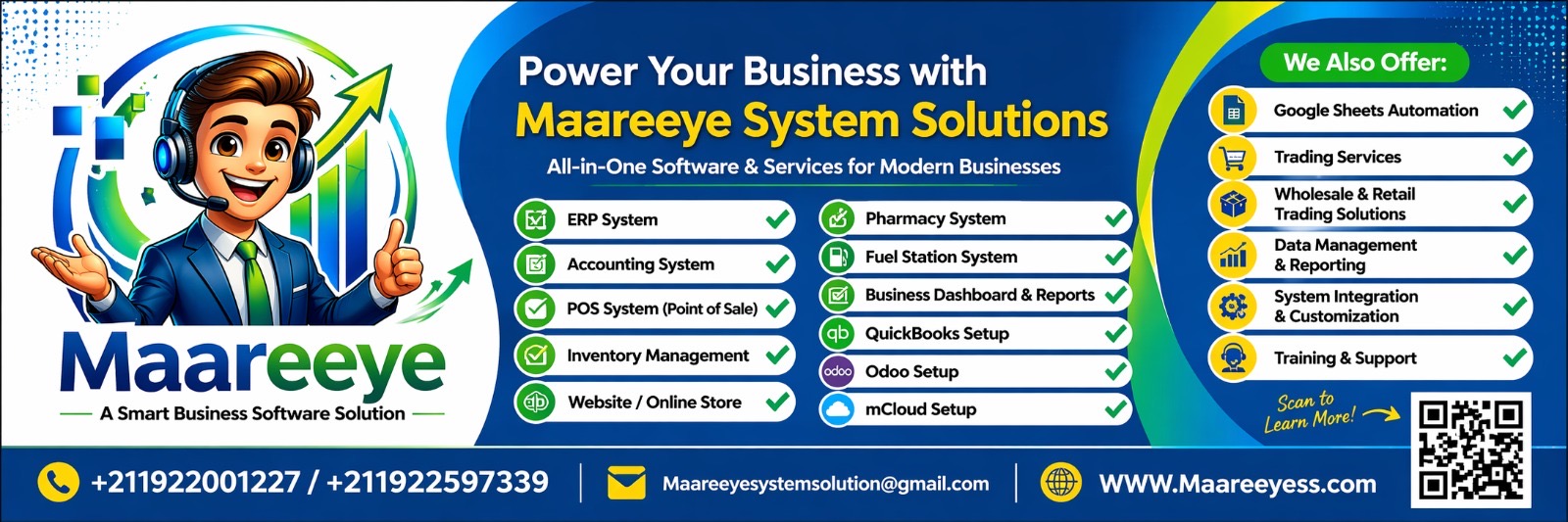 Maareeye
A Smart Business Software Solution

Power Your Business with
Maareeye System Solutions
All-in-One Software & Services for Modern Businesses

ERP System
Accounting System
POS System (Point of Sale)
Inventory Management
Website / Online Store

Pharmacy System
Fuel Station System
Business Dashboard & Reports
qb QuickBooks Setup
odoo Odoo Setup
mCloud Setup

We Also Offer:
Google Sheets Automation
Trading Services
Wholesale & Retail Trading Solutions
Data Management & Reporting
System Integration & Customization
Training & Support

Scan to Learn More!

+211922001227 / +211922597339
Maareeyesystemsolution@gmail.com
WWW.Maareeyess.com